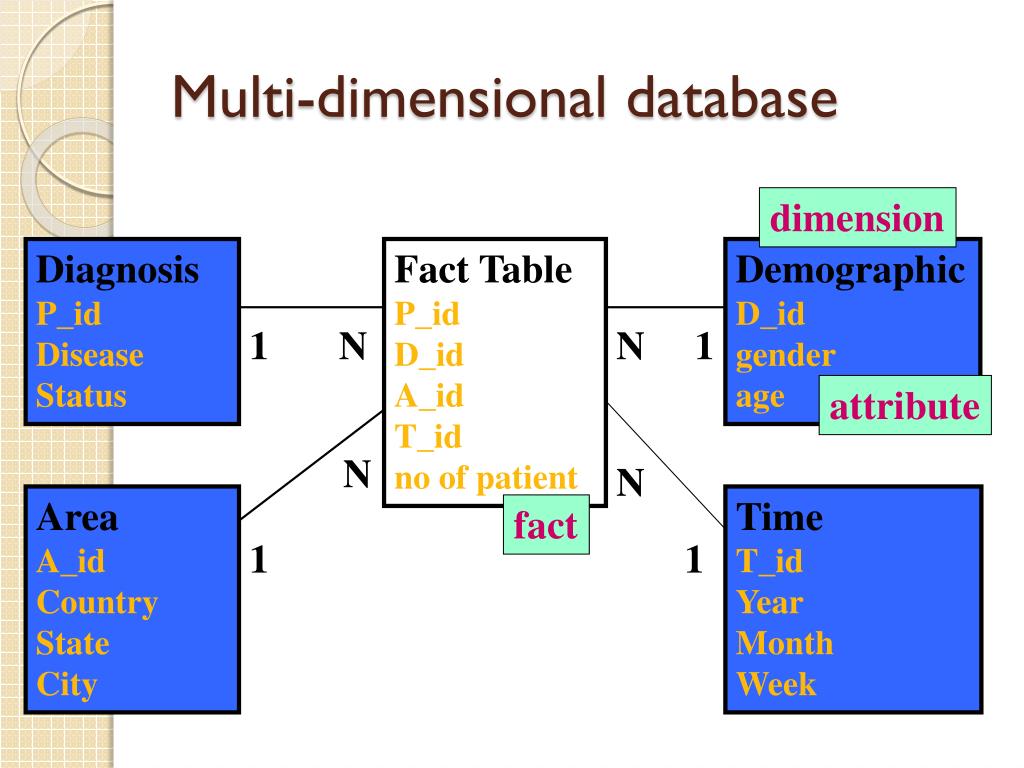 Multi-dimensional database

dimension

Diagnosis
P_id
Disease
Status

1 N

Fact Table
P_id
D_id
A_id
T_id
no of patient

N 1

Demographic
D_id
gender
age

attribute

N

N

fact

Area
A_id
Country
State
City

1

1

Time
T_id
Year
Month
Week